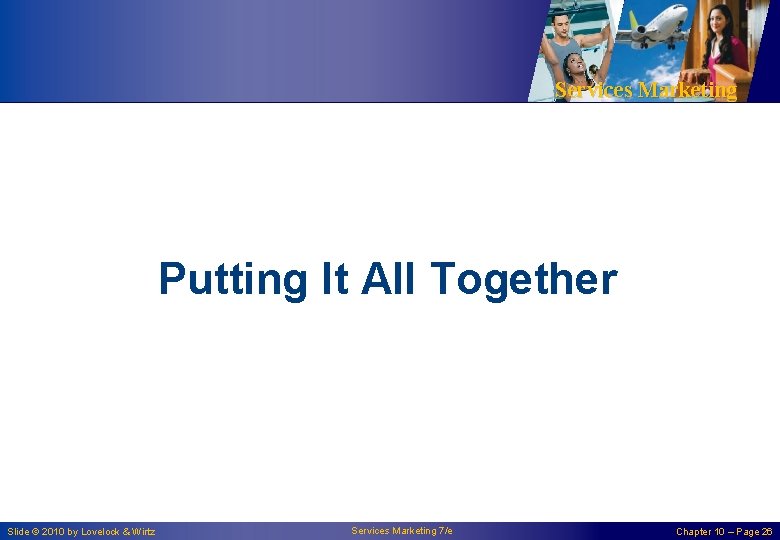 Services Marketing

Putting It All Together

Slide © 2010 by Lovelock & Wirtz

Services Marketing 7/e

Chapter 10 – Page 26